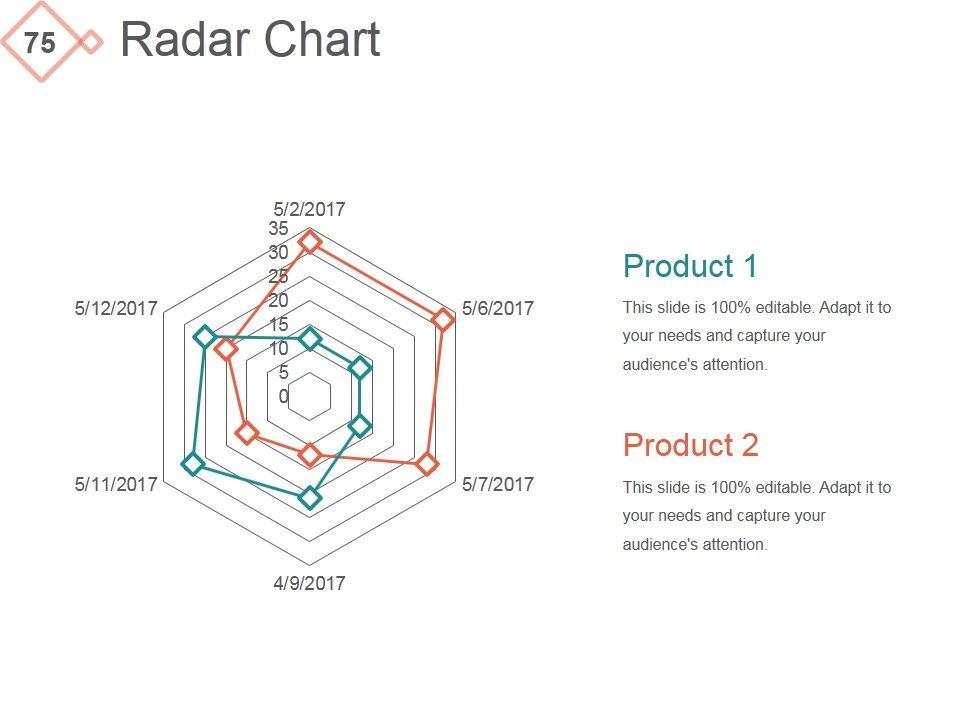 75

Radar Chart

5/2/2017
35
30
25
20
15
10
5
0
5/6/2017
5/7/2017
4/9/2017
5/11/2017
5/12/2017

Product 1

This slide is 100% editable. Adapt it to your needs and capture your audience's attention.

Product 2

This slide is 100% editable. Adapt it to your needs and capture your audience's attention.